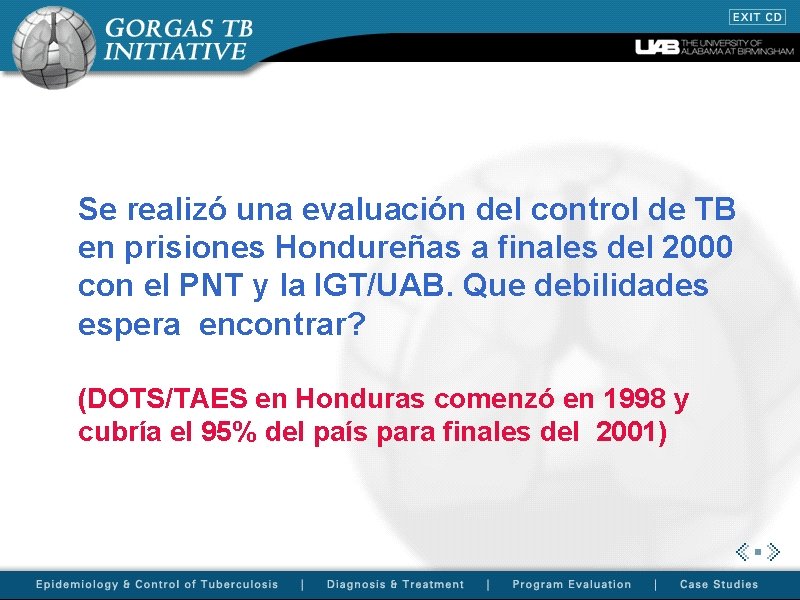 GORGAS TB INITIATIVE

EXIT CD

UAB THE UNIVERSITY OF ALABAMA AT BIRMINGHAM

Se realizó una evaluación del control de TB en prisiones Hondureñas a finales del 2000 con el PNT y la IGT/UAB. Que debilidades espera encontrar?

(DOTS/TAES en Honduras comenzó en 1998 y cubría el 95% del país para finales del 2001)

Epidemiology & Control of Tuberculosis | Diagnosis & Treatment | Program Evaluation | Case Studies